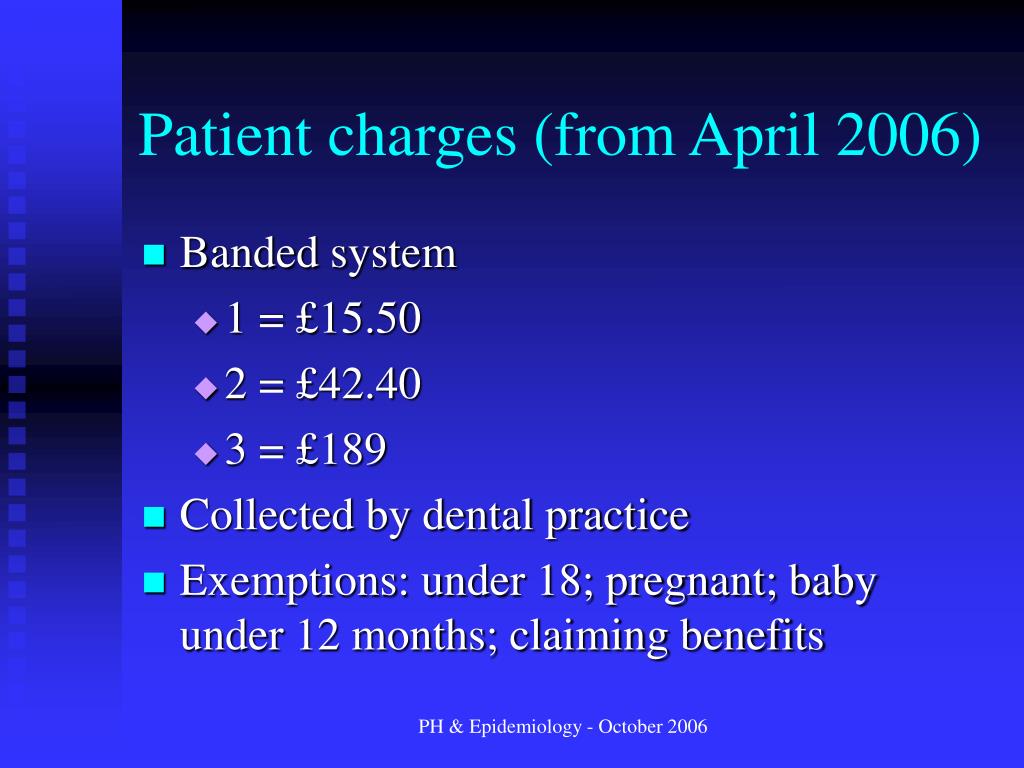 Patient charges (from April 2006)

Banded system

1 = £15.50

2 = £42.40

3 = £189

Collected by dental practice

Exemptions: under 18; pregnant; baby under 12 months; claiming benefits

PH & Epidemiology - October 2006